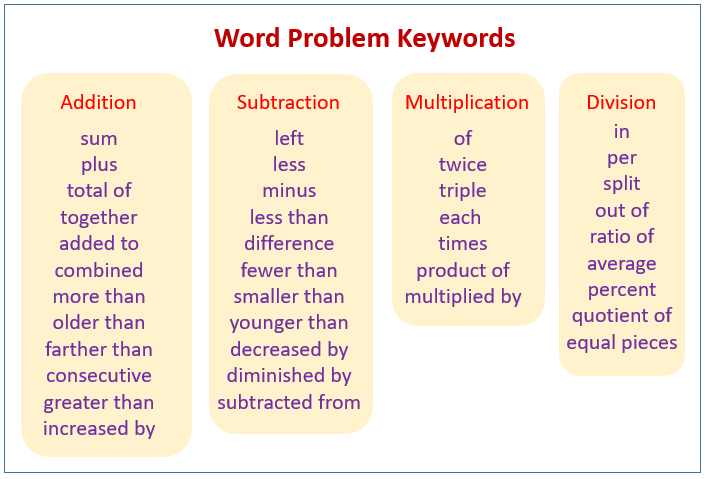 Word Problem Keywords

Addition
sum
plus
total of
together
added to
combined
more than
older than
farther than
consecutive
greater than
increased by

Subtraction
left
less
minus
less than
difference
fewer than
smaller than
younger than
decreased by
diminished by
subtracted from

Multiplication
of
twice
triple
each
times
product of
multiplied by

Division
in
per
split
out of
ratio of
average
percent
quotient of
equal pieces